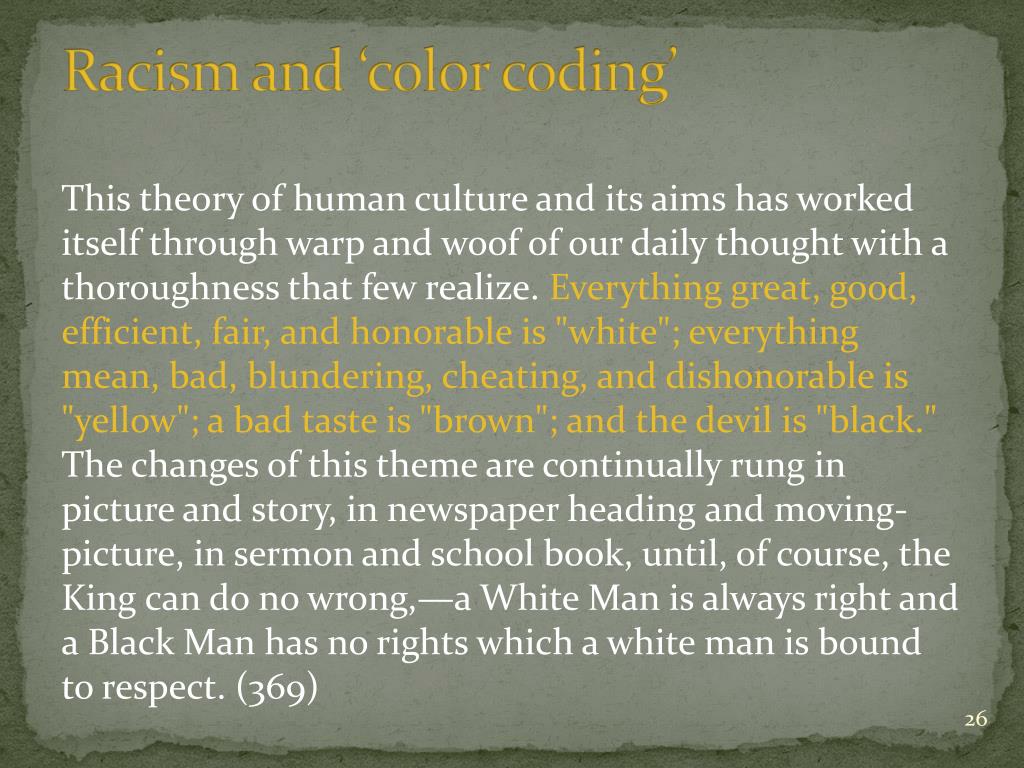 Racism and ‘color coding’

This theory of human culture and its aims has worked itself through warp and woof of our daily thought with a thoroughness that few realize. Everything great, good, efficient, fair, and honorable is "white"; everything mean, bad, blundering, cheating, and dishonorable is "yellow"; a bad taste is "brown"; and the devil is "black." The changes of this theme are continually rung in picture and story, in newspaper heading and moving-picture, in sermon and school book, until, of course, the King can do no wrong,—a White Man is always right and a Black Man has no rights which a white man is bound to respect. (369)

26